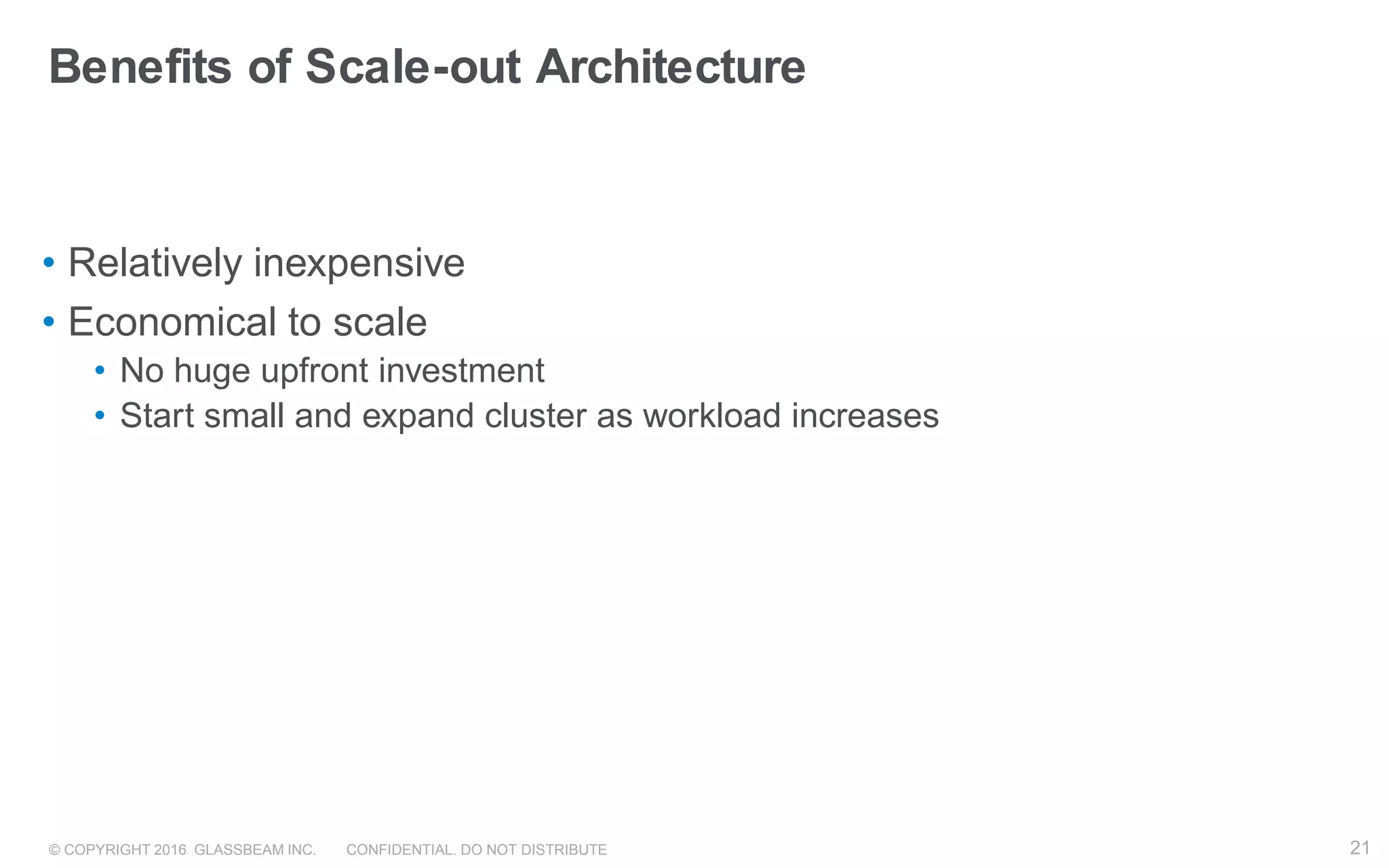 Benefits of Scale-out Architecture

• Relatively inexpensive
• Economical to scale
  • No huge upfront investment
  • Start small and expand cluster as workload increases

© COPYRIGHT 2016 GLASSBEAM INC. CONFIDENTIAL. DO NOT DISTRIBUTE

21